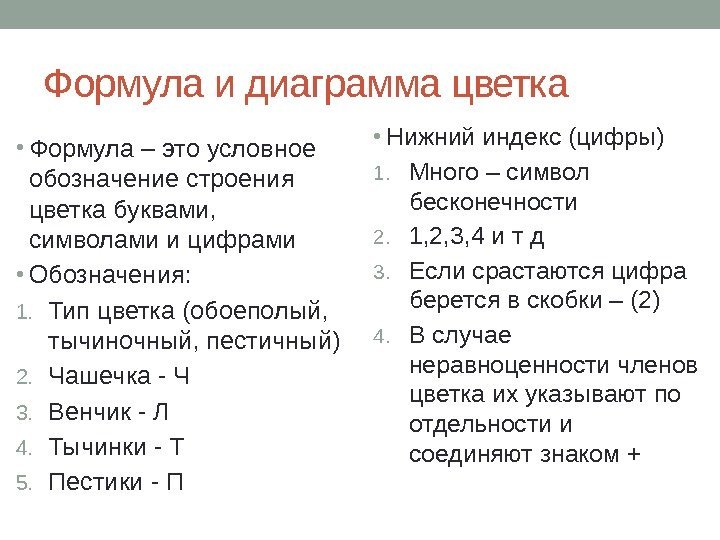 Формула и диаграмма цветка

• Формула – это условное обозначение строения цветка буквами, символами и цифрами
• Обозначения:
1. Тип цветка (обоеполый, тычиночный, пестичный)
2. Чашечка - Ч
3. Венчик - Л
4. Тычинки - Т
5. Пестики - П

• Нижний индекс (цифры)
1. Много – символ бесконечности
2. 1,2,3,4 и т д
3. Если срастаются цифра берется в скобки – (2)
4. В случае неравноценности членов цветка их указывают по отдельности и соединяют знаком +